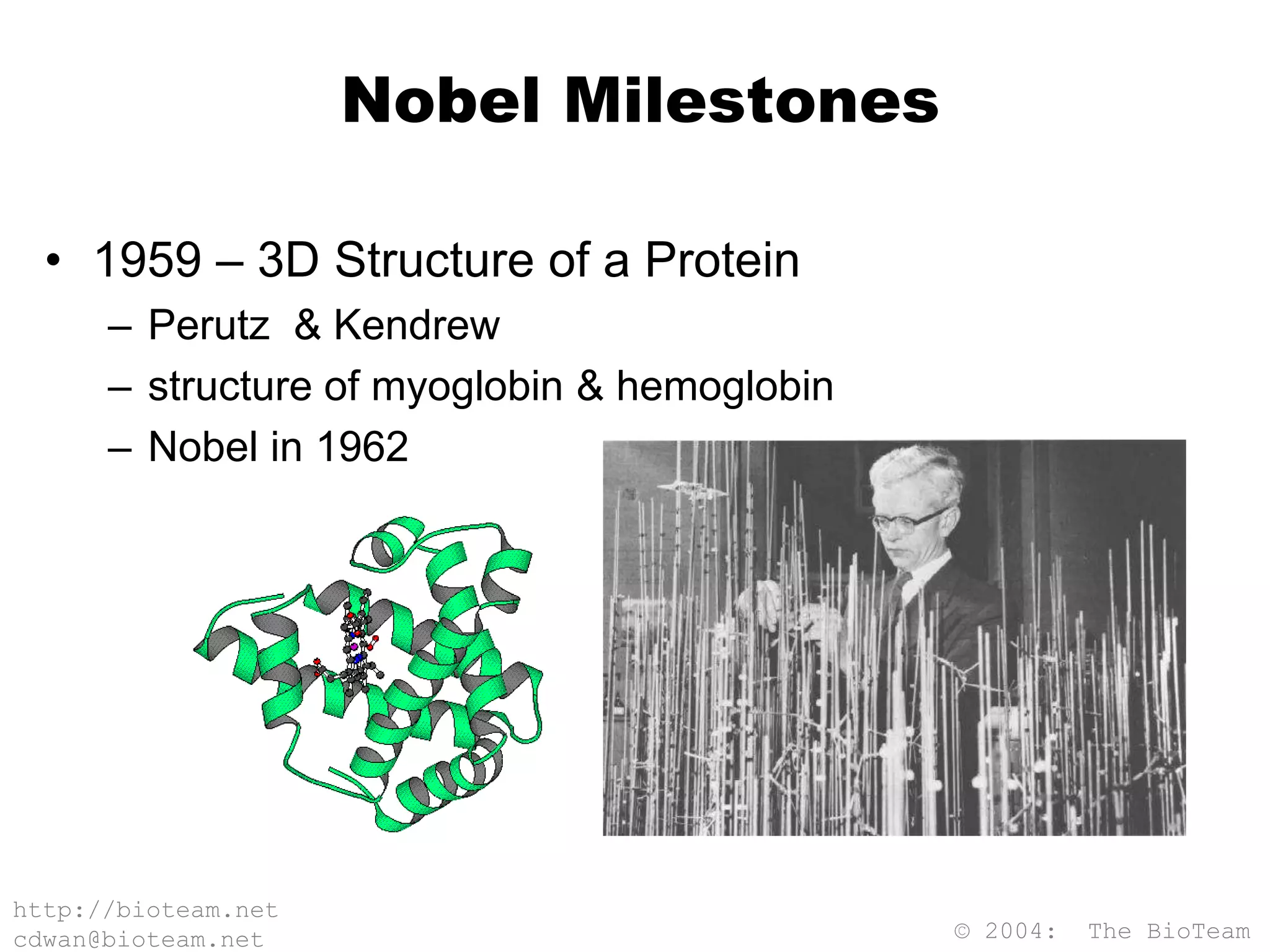 Nobel Milestones

• 1959 – 3D Structure of a Protein
 – Perutz & Kendrew
 – structure of myoglobin & hemoglobin
 – Nobel in 1962

http://bioteam.net
cdwan@bioteam.net

© 2004: The BioTeam